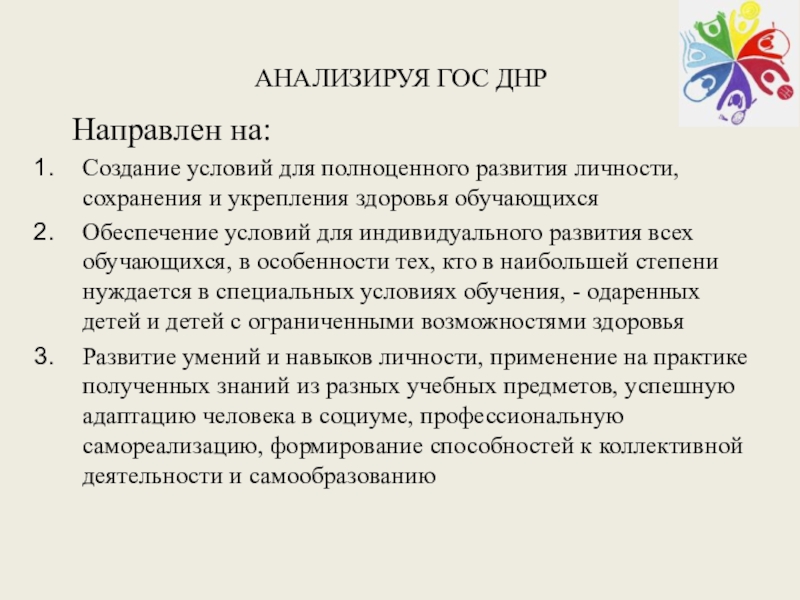 АНАЛИЗИРУЯ ГОС ДНР

Направлен на:

1. Создание условий для полноценного развития личности, сохранения и укрепления здоровья обучающихся
2. Обеспечение условий для индивидуального развития всех обучающихся, в особенности тех, кто в наибольшей степени нуждается в специальных условиях обучения, - одаренных детей и детей с ограниченными возможностями здоровья
3. Развитие умений и навыков личности, применение на практике полученных знаний из разных учебных предметов, успешную адаптацию человека в социуме, профессиональную самореализацию, формирование способностей к коллективной деятельности и самообразованию